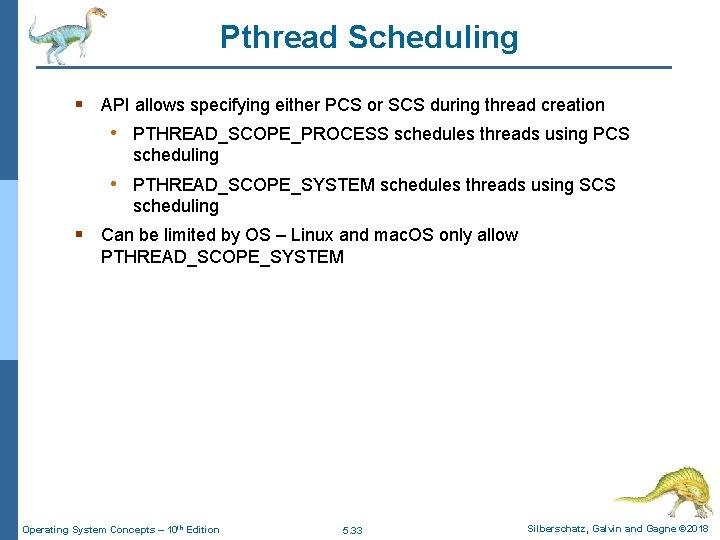 Pthread Scheduling

▪ API allows specifying either PCS or SCS during thread creation

• PTHREAD_SCOPE_PROCESS schedules threads using PCS scheduling

• PTHREAD_SCOPE_SYSTEM schedules threads using SCS scheduling

▪ Can be limited by OS – Linux and macOS only allow PTHREAD_SCOPE_SYSTEM

Operating System Concepts – 10$^{th}$ Edition

5.33

Silberschatz, Galvin and Gagne ©2018